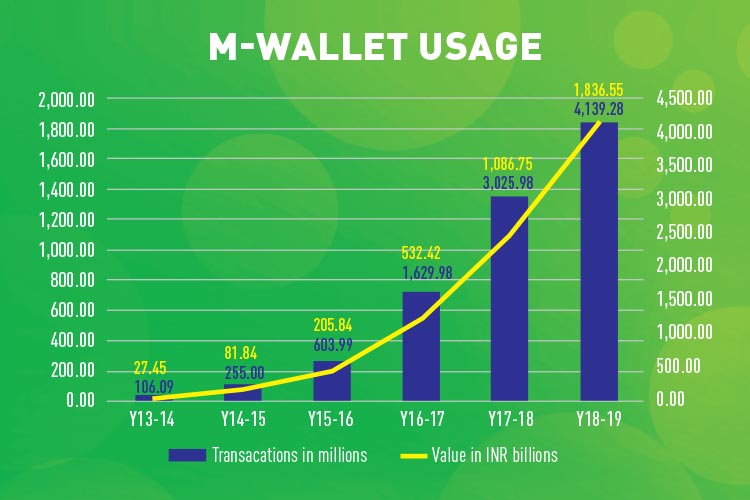 M-WALLET USAGE

2,000.00
1,800.00
1,600.00
1,400.00
1,200.00
1,000.00
800.00
600.00
400.00
200.00
0.00

4,500.00
4,000.00
3,500.00
3,000.00
2,500.00
2,000.00
1,500.00
1,000.00
500.00
0.00

27.45
106.09
81.84
255.00
205.84
603.99
532.42
1,629.98
1,086.75
3,025.98
1,836.55
4,139.28

Y13-14
Y14-15
Y15-16
Y16-17
Y17-18
Y18-19

Transacations in millions
Value in INR billions